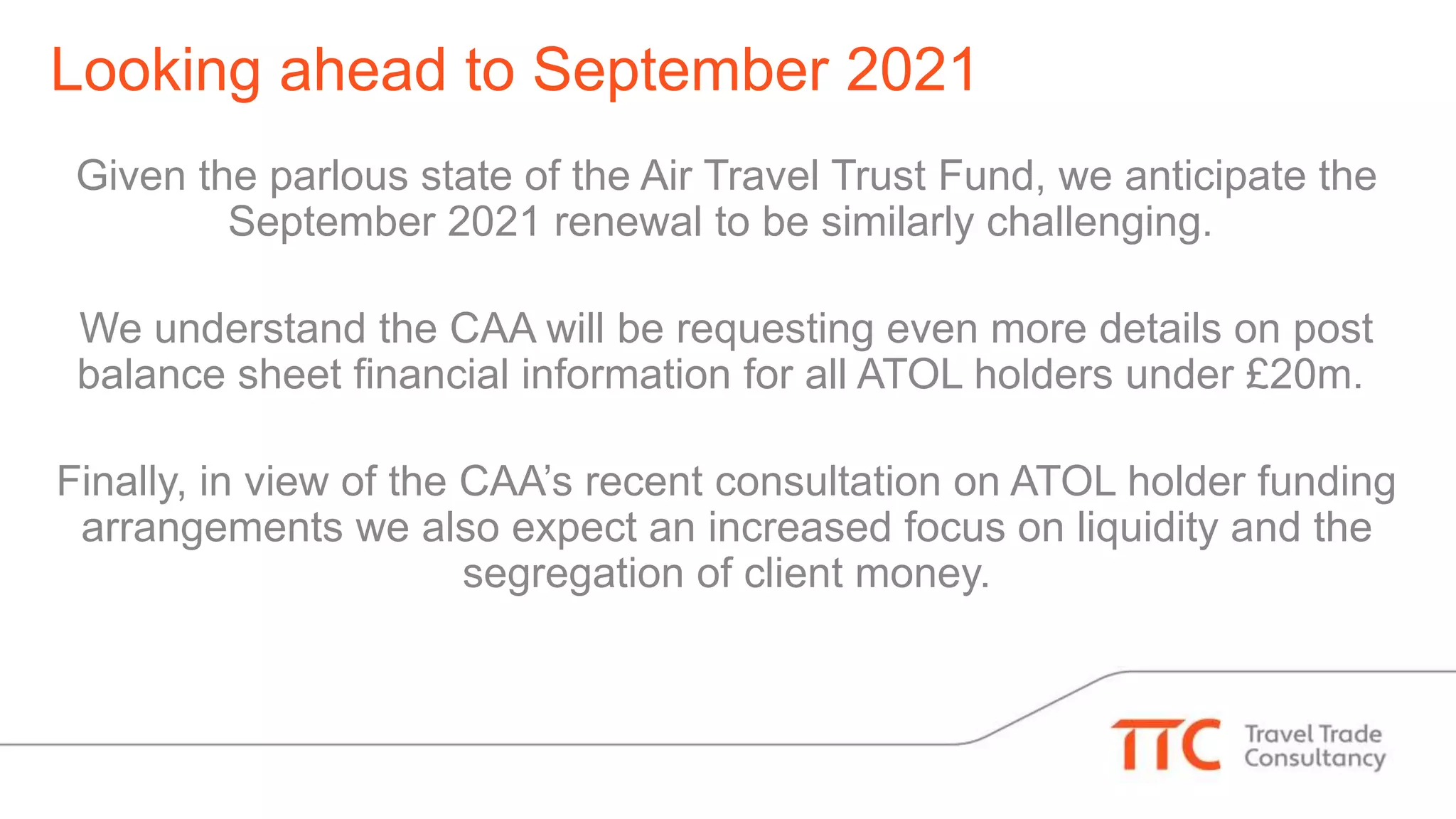 Looking ahead to September 2021

Given the parlous state of the Air Travel Trust Fund, we anticipate the September 2021 renewal to be similarly challenging.

We understand the CAA will be requesting even more details on post balance sheet financial information for all ATOL holders under £20m.

Finally, in view of the CAA's recent consultation on ATOL holder funding arrangements we also expect an increased focus on liquidity and the segregation of client money.

TTC Travel Trade Consultancy